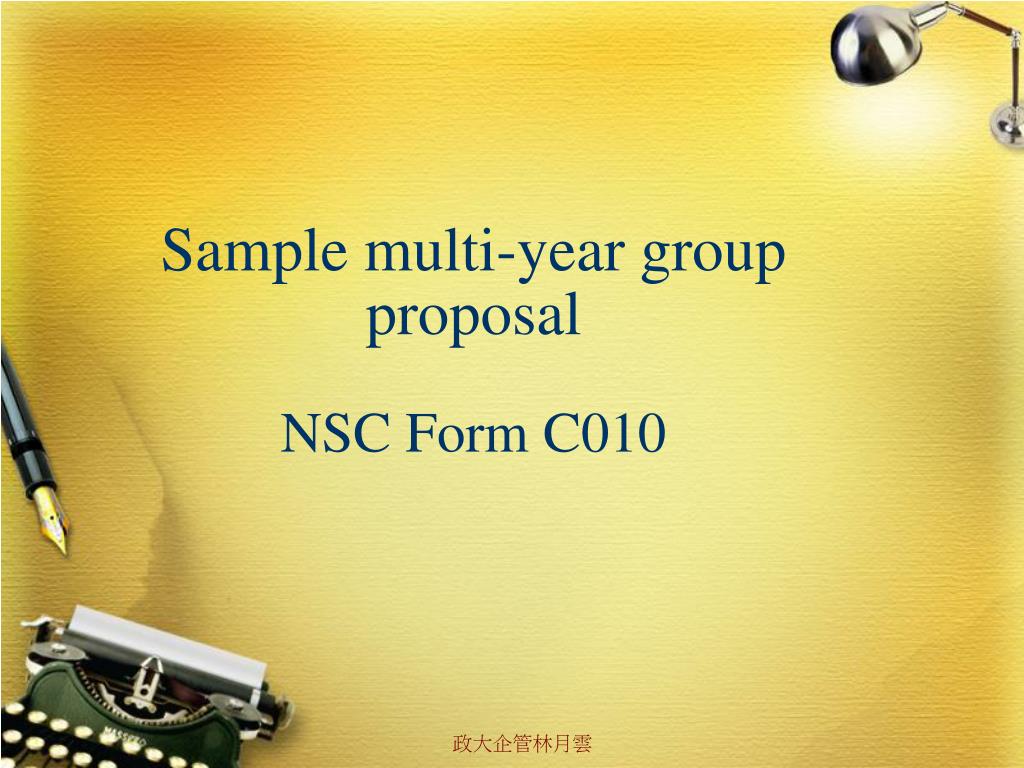 Sample multi-year group proposal

NSC Form C010

政大企管林月雲